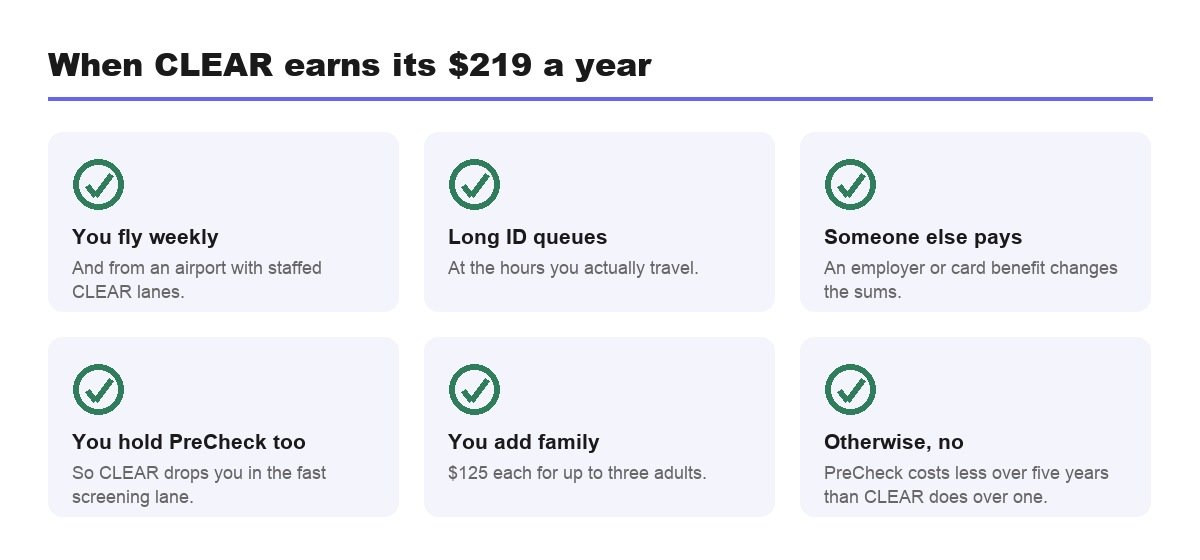 When CLEAR earns its \$219 a year

You fly weekly
And from an airport with staffed CLEAR lanes.

Long ID queues
At the hours you actually travel.

Someone else pays
An employer or card benefit changes the sums.

You hold PreCheck too
So CLEAR drops you in the fast screening lane.

You add family
\$125 each for up to three adults.

Otherwise, no
PreCheck costs less over five years than CLEAR does over one.